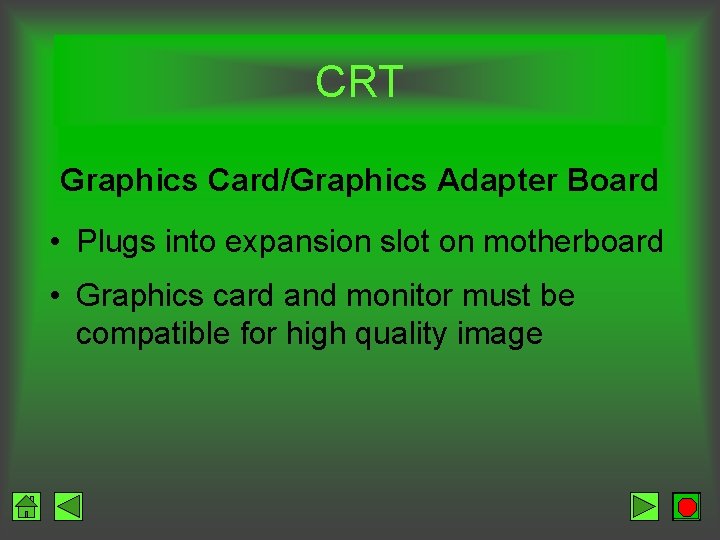 CRT

Graphics Card/Graphics Adapter Board

• Plugs into expansion slot on motherboard

• Graphics card and monitor must be compatible for high quality image